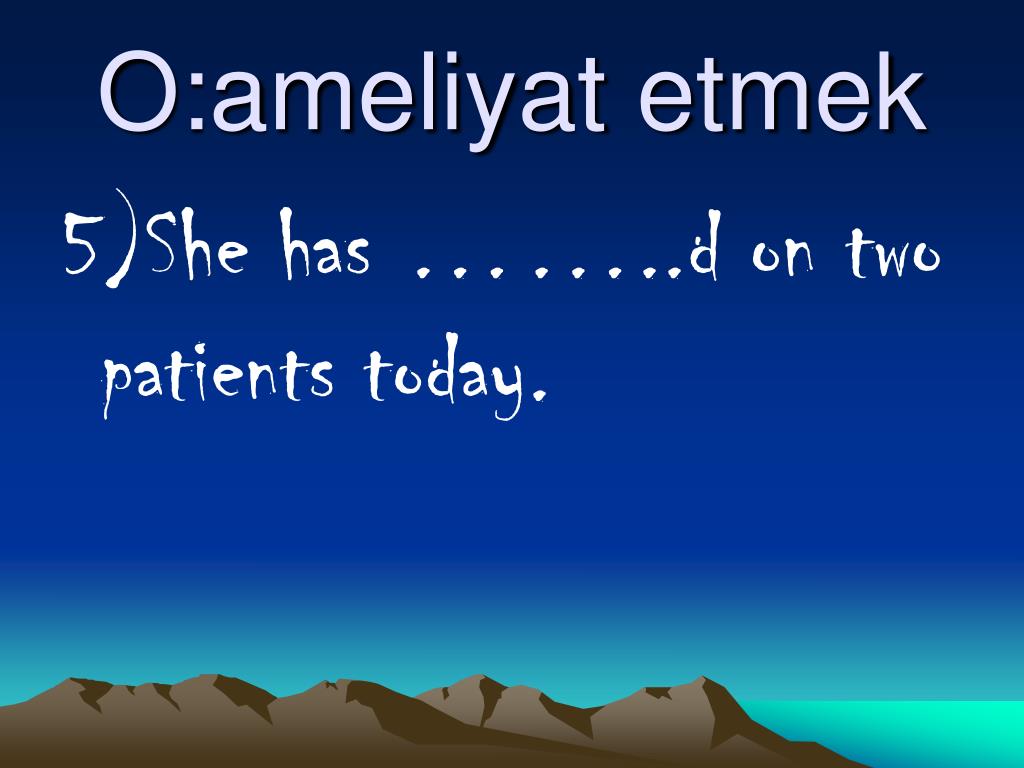 O:ameliyat etmek

5)She has ……..d on two patients today.